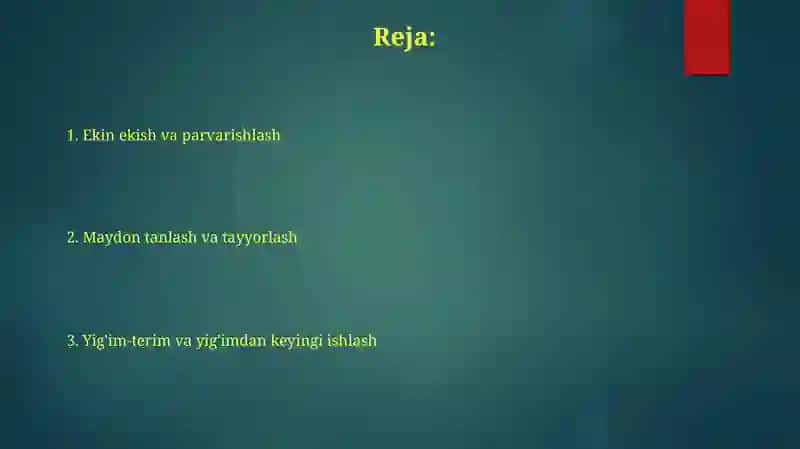 Reja:

1. Ekin ekish va parvarishlash

2. Maydon tanlash va tayyorlash

3. Yig'im-terim va yig'imdan keyingi ishlash